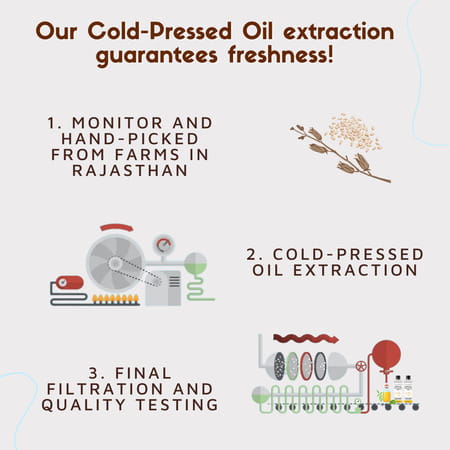 Our Cold-Pressed Oil extraction guarantees freshness!

1. MONITOR AND HAND-PICKED FROM FARMS IN RAJASTHAN

2. COLD-PRESSED OIL EXTRACTION

3. FINAL FILTRATION AND QUALITY TESTING